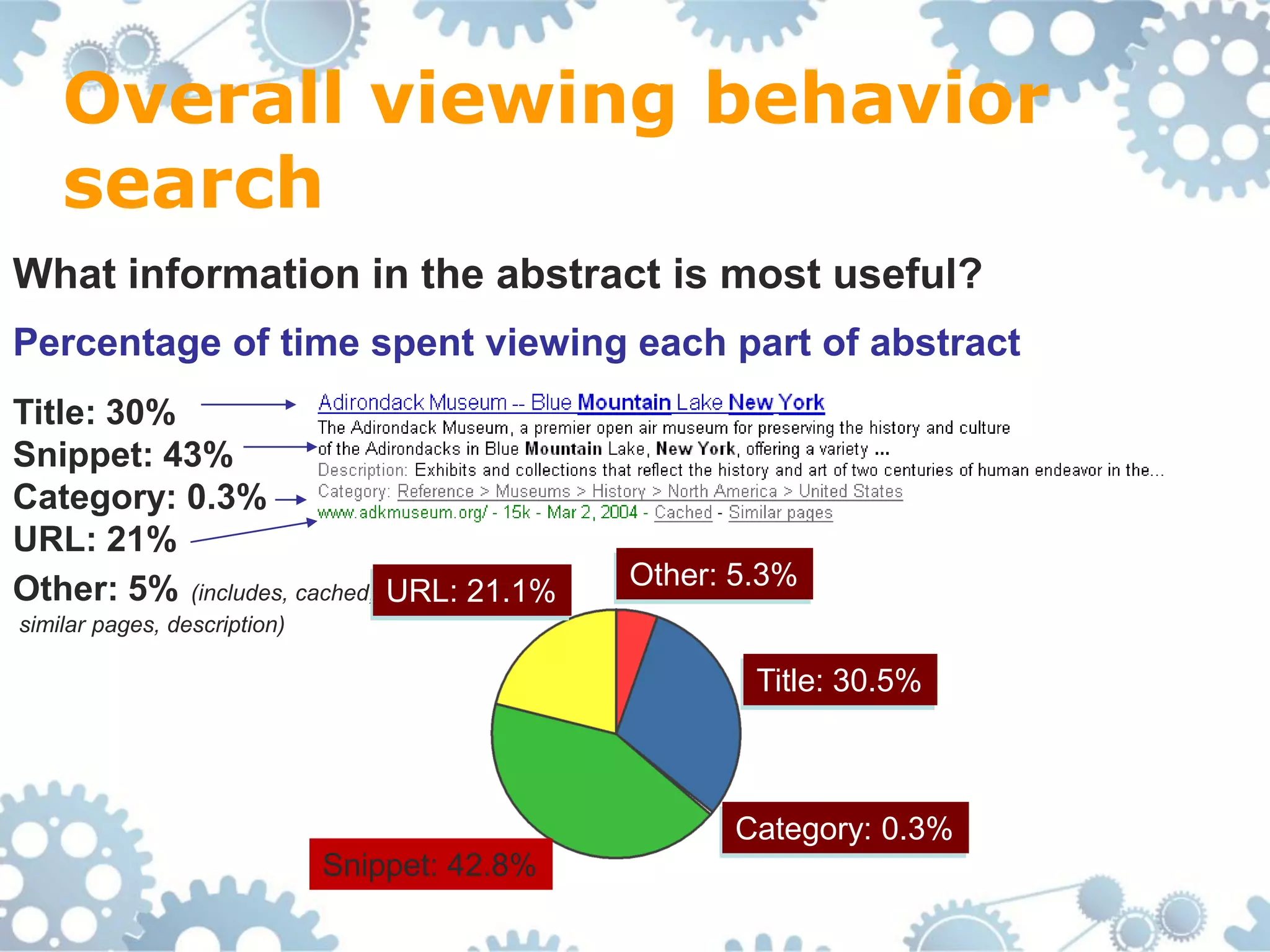 Overall viewing behavior search

What information in the abstract is most useful?

Percentage of time spent viewing each part of abstract

Title: 30%
Snippet: 43%
Category: 0.3%
URL: 21%
Other: 5% (includes, cached, similar pages, description)

Adirondack Museum -- Blue Mountain Lake New York
The Adirondack Museum, a premier open air museum for preserving the history and culture of the Adirondacks in Blue Mountain Lake, New York, offering a variety ...
Description: Exhibits and collections that reflect the history and art of two centuries of human endeavor in the...
Category: Reference > Museums > History > North America > United States
www.adkmuseum.org/ - 15k - Mar 2, 2004 - Cached - Similar pages

URL: 21.1%
Other: 5.3%
Title: 30.5%
Category: 0.3%
Snippet: 42.8%